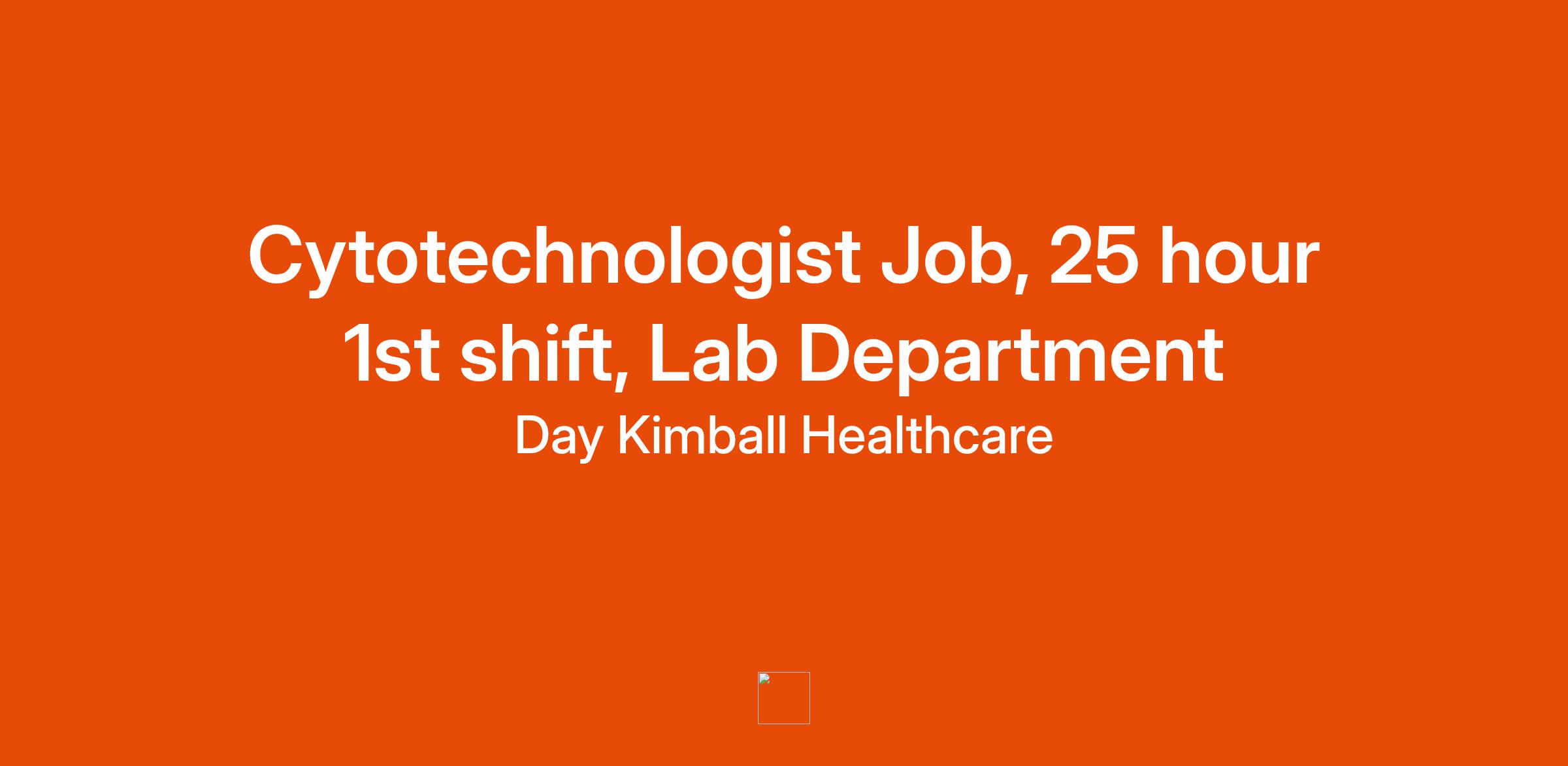 Cytotechnologist Job, 25 hour 1st shift, Lab Department

Day Kimball Healthcare